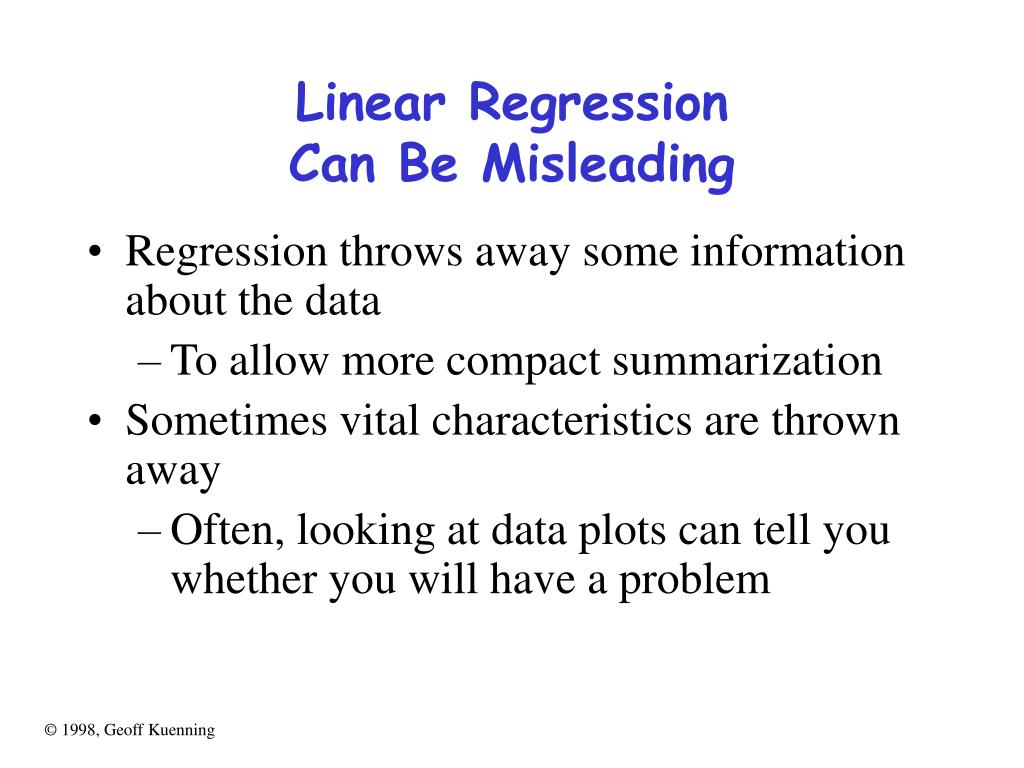 Linear Regression
Can Be Misleading

• Regression throws away some information about the data
– To allow more compact summarization
• Sometimes vital characteristics are thrown away
– Often, looking at data plots can tell you whether you will have a problem

© 1998, Geoff Kuenning